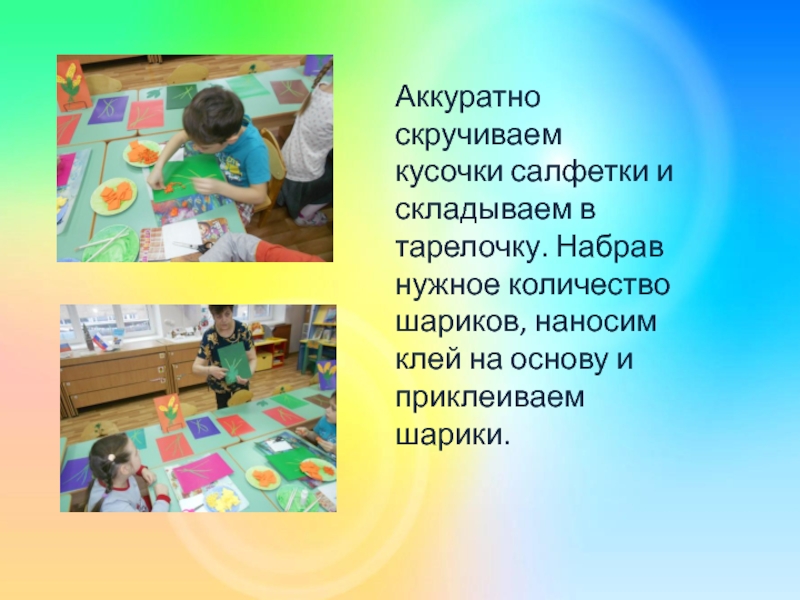 Аккуратно скручиваем кусочки салфетки и складываем в тарелочку. Набрав нужное количество шариков, наносим клей на основу и приклеиваем шарики.